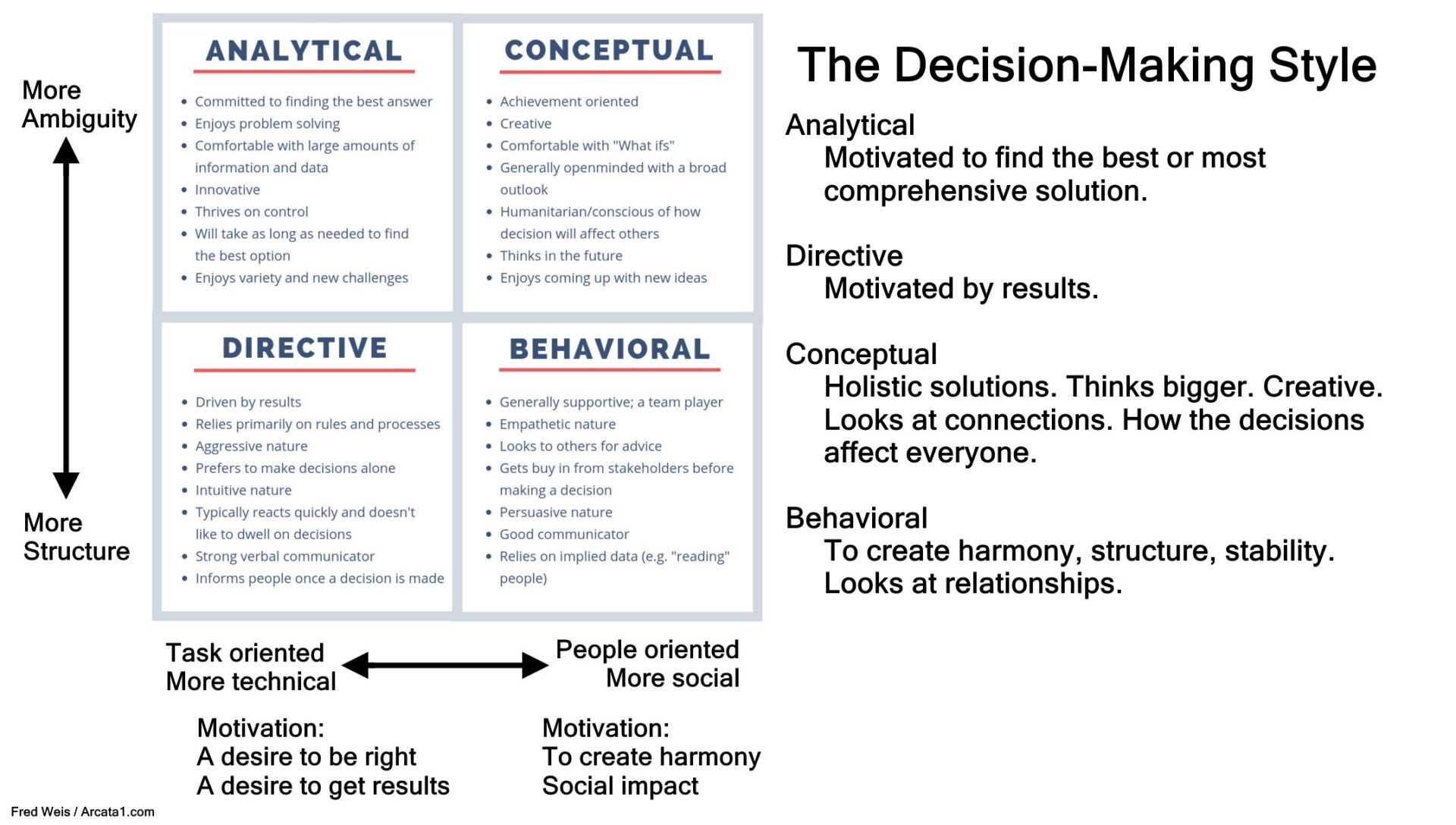 More Ambiguity

More Structure

ANALYTICAL

- Committed to finding the best answer
- Enjoys problem solving
- Comfortable with large amounts of information and data
- Innovative
- Thrives on control
- Will take as long as needed to find the best option
- Enjoys variety and new challenges

CONCEPTUAL

- Achievement oriented
- Creative
- Comfortable with "What ifs"
- Generally openminded with a broad outlook
- Humanitarian/conscious of how decision will affect others
- Thinks in the future
- Enjoys coming up with new ideas

DIRECTIVE

- Driven by results
- Relies primarily on rules and processes
- Aggressive nature
- Prefers to make decisions alone
- Intuitive nature
- Typically reacts quickly and doesn't like to dwell on decisions
- Strong verbal communicator
- Informs people once a decision is made

BEHAVIORAL

- Generally supportive; a team player
- Empathetic nature
- Looks to others for advice
- Gets buy in from stakeholders before making a decision
- Persuasive nature
- Good communicator
- Relies on implied data (e.g. "reading" people)

Task oriented
More technical

People oriented
More social

Motivation:
A desire to be right
A desire to get results

Motivation:
To create harmony
Social impact

The Decision-Making Style

Analytical
Motivated to find the best or most comprehensive solution.

Directive
Motivated by results.

Conceptual
Holistic solutions. Thinks bigger. Creative. Looks at connections. How the decisions affect everyone.

Behavioral
To create harmony, structure, stability. Looks at relationships.

Fred Weis / Arcata1.com